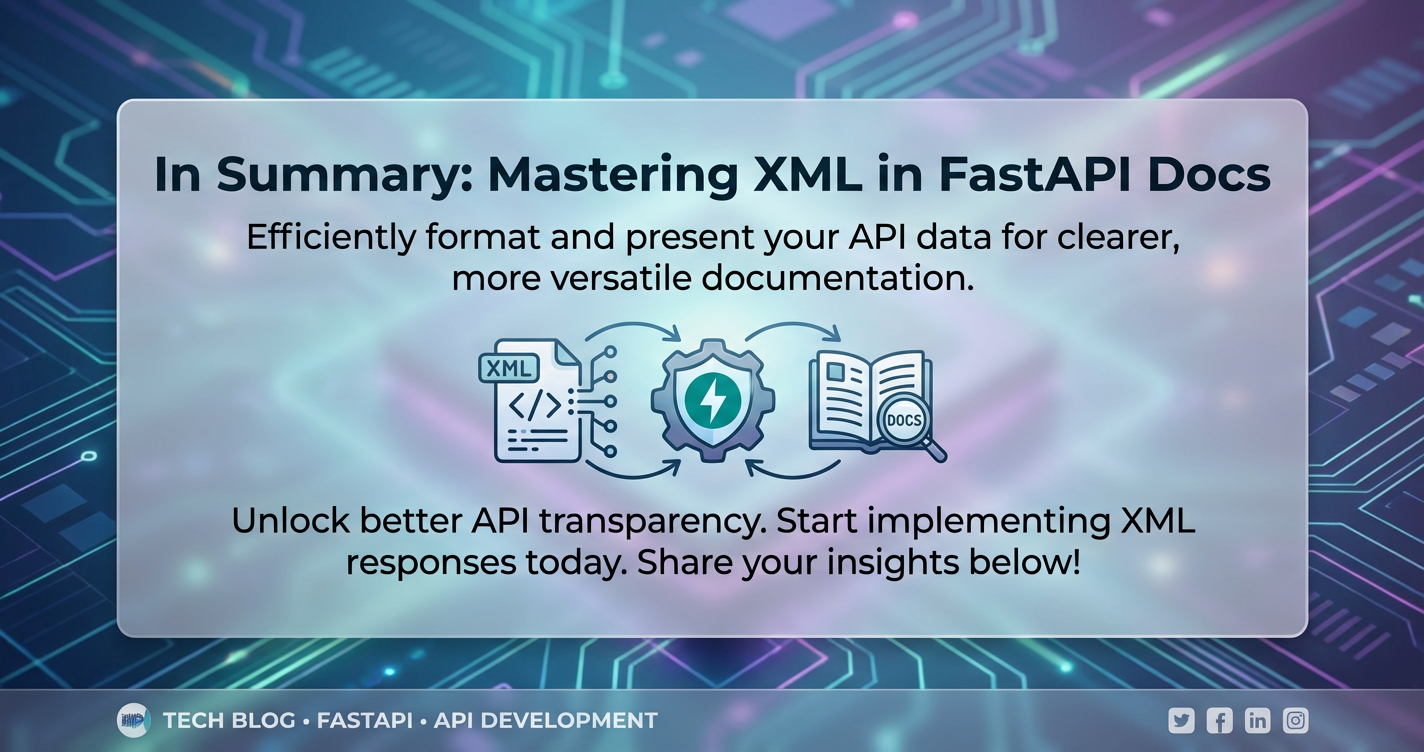 In Summary: Mastering XML in FastAPI Docs

Efficiently format and present your API data for clearer, more versatile documentation.

XML
</>

DOCS

Unlock better API transparency. Start implementing XML responses today. Share your insights below!

TECH BLOG • FASTAPI • API DEVELOPMENT